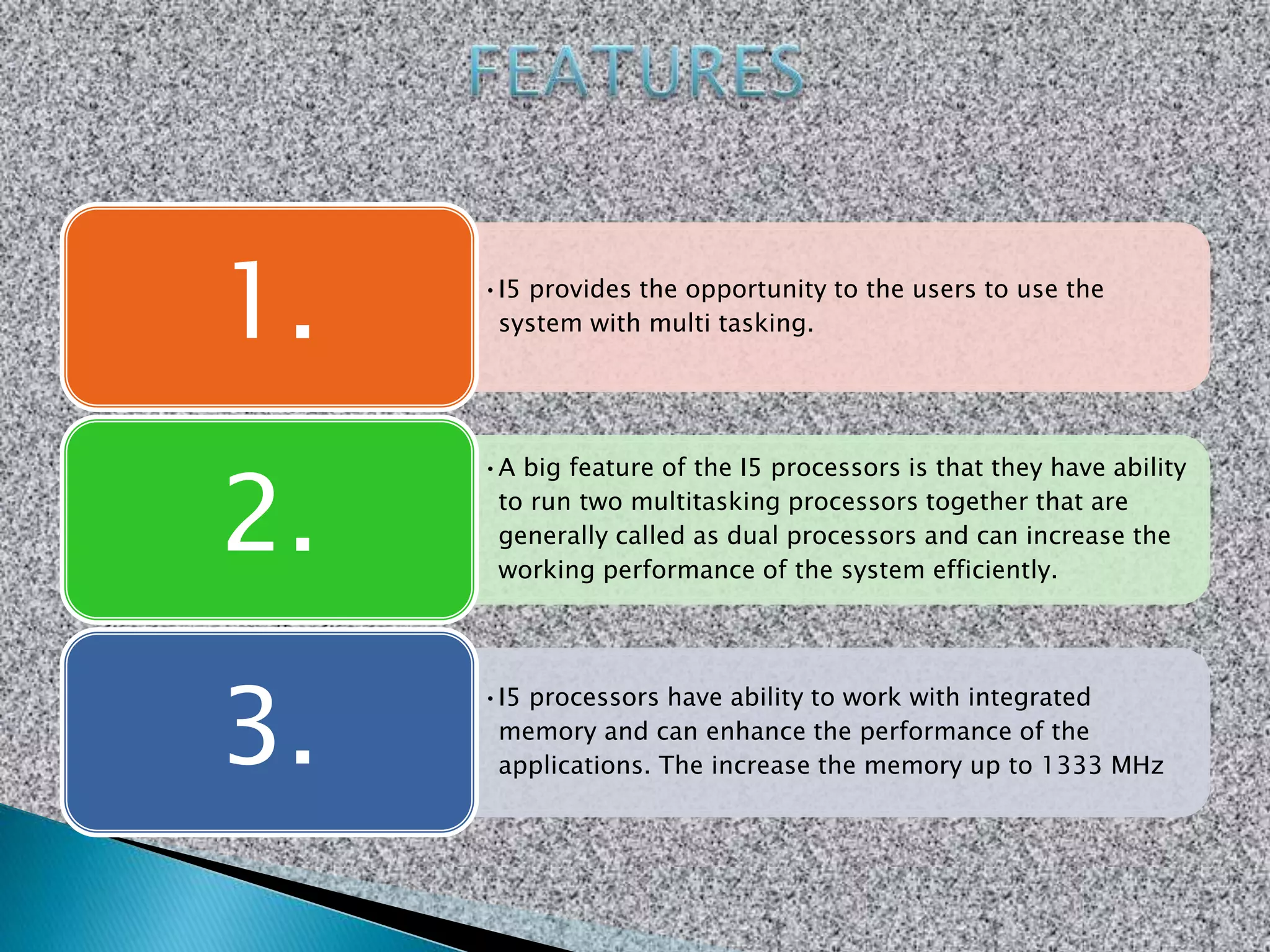 FEATURES

1.

• I5 provides the opportunity to the users to use the system with multi tasking.

2.

• A big feature of the I5 processors is that they have ability to run two multitasking processors together that are generally called as dual processors and can increase the working performance of the system efficiently.

3.

• I5 processors have ability to work with integrated memory and can enhance the performance of the applications. The increase the memory up to 1333 MHz